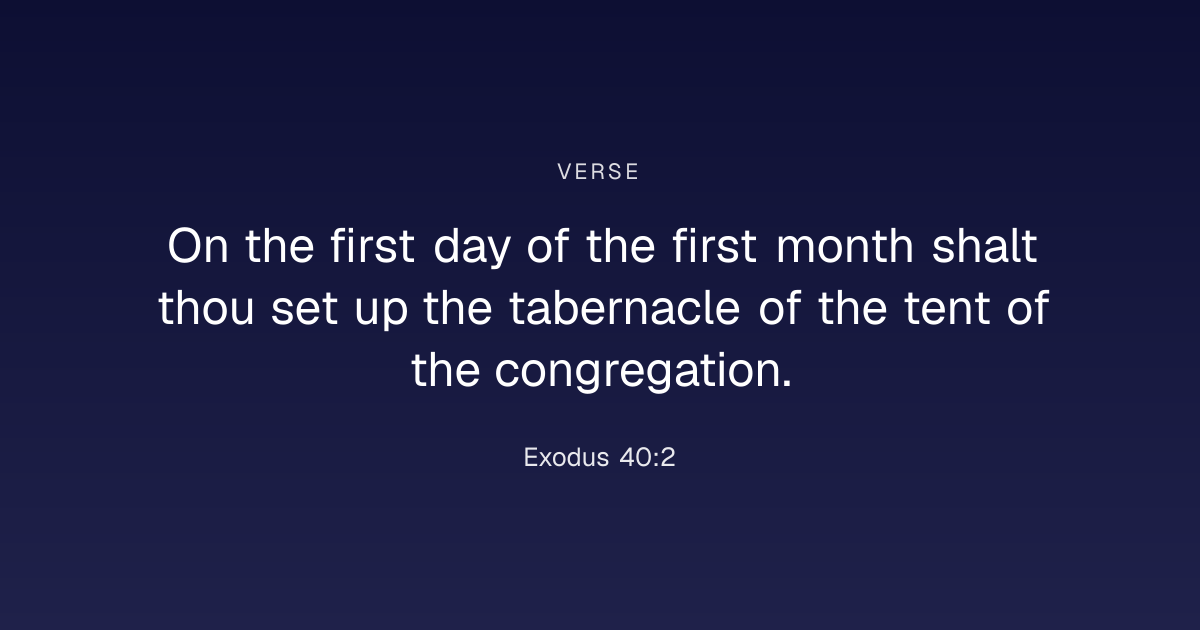 VERSE

On the first day of the first month shalt thou set up the tabernacle of the tent of the congregation.

Exodus 40:2